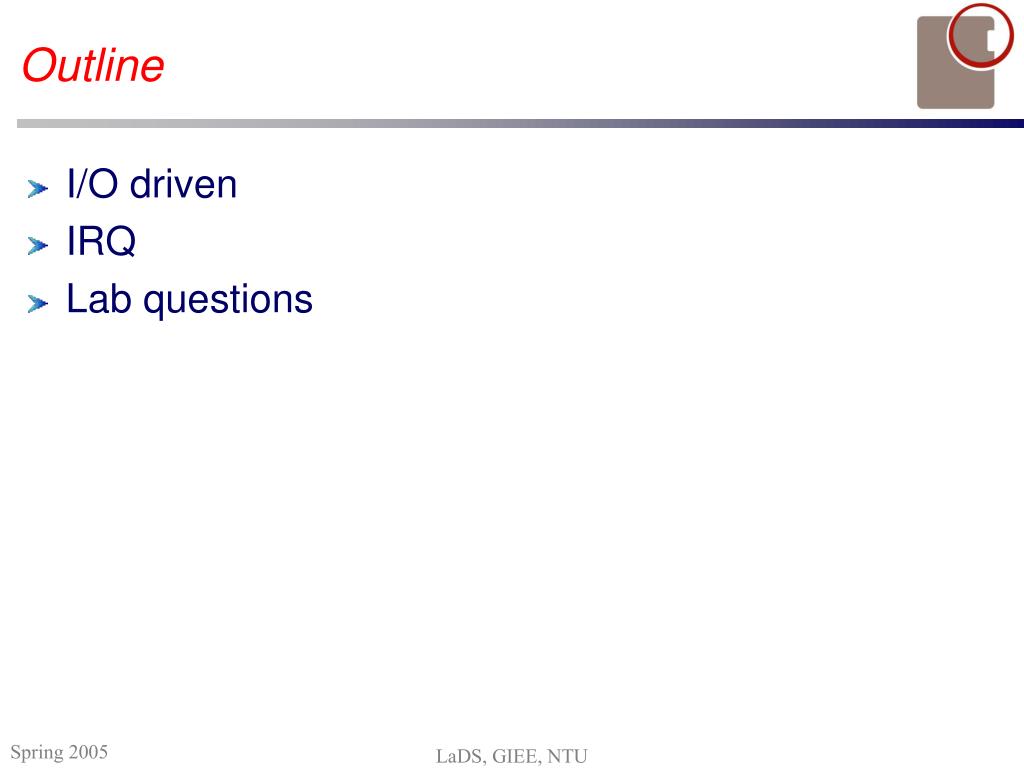 Outline

I/O driven
IRQ
Lab questions

Spring 2005

LaDS, GIEE, NTU